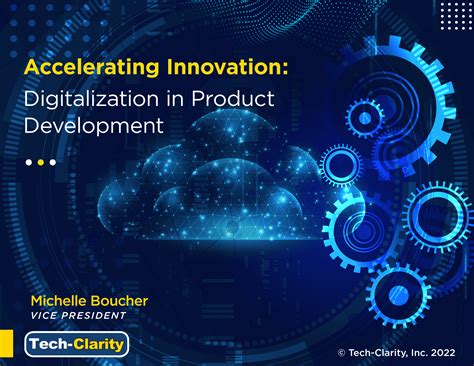 Accelerating Innovation:
Digitalization in Product Development

Michelle Boucher
VICE PRESIDENT

Tech-Clarity

© Tech-Clarity, Inc. 2022